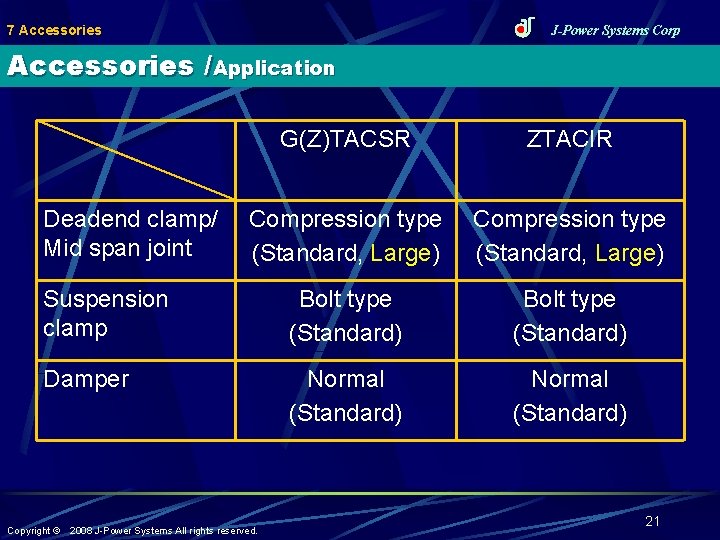 7 Accessories

J-Power Systems Corp

Accessories /Application

| | G(Z)TACSR | ZTACIR |
|---|---|---|
| Deadend clamp/ Mid span joint | Compression type (Standard, Large) | Compression type (Standard, Large) |
| Suspension clamp | Bolt type (Standard) | Bolt type (Standard) |
| Damper | Normal (Standard) | Normal (Standard) |

Copyright © 2008 J-Power Systems All rights reserved.

21